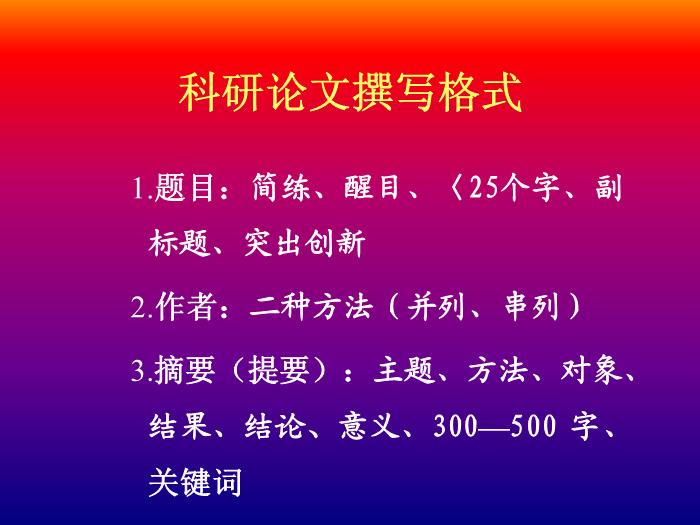 科研论文撰写格式

1.题目：简练、醒目、〈25个字、副标题、突出创新

2.作者：二种方法（并列、串列）

3.摘要（提要）：主题、方法、对象、结果、结论、意义、300—500 字、关键词